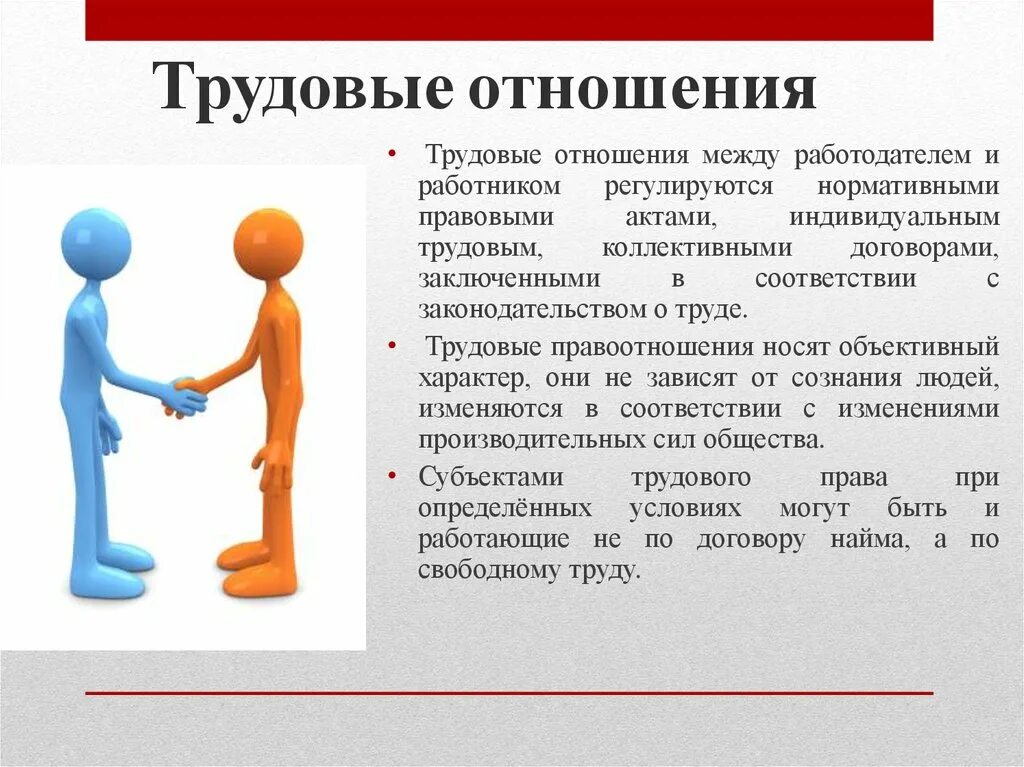 Трудовые отношения

• Трудовые отношения между работодателем и работником регулируются нормативными правовыми актами, индивидуальным трудовым, коллективными договорами, заключенными в соответствии с законодательством о труде.

• Трудовые правоотношения носят объективный характер, они не зависят от сознания людей, изменяются в соответствии с изменениями производительных сил общества.

• Субъектами трудового права при определённых условиях могут быть и работающие не по договору найма, а по свободному труду.